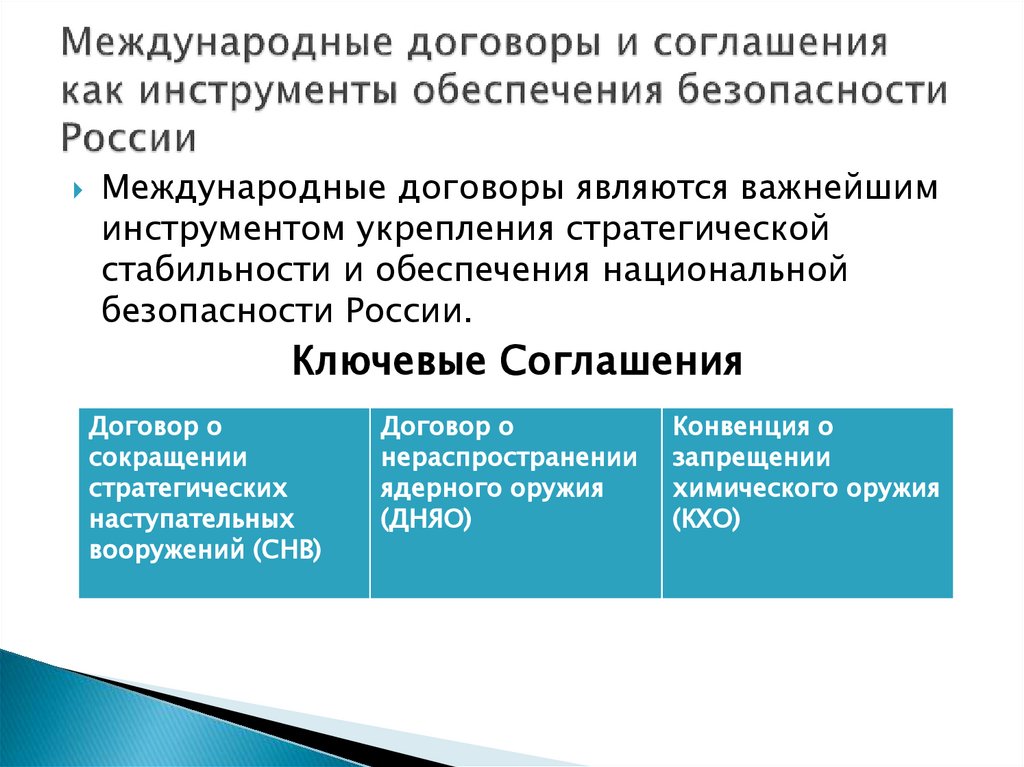 Международные договоры и соглашения как инструменты обеспечения безопасности России

Международные договоры являются важнейшим инструментом укрепления стратегической стабильности и обеспечения национальной безопасности России.

Ключевые Соглашения

| Договор о сокращении стратегических наступательных вооружений (СНВ) | Договор о нераспространении ядерного оружия (ДНЯО) | Конвенция о запрещении химического оружия (КХО) |
|---|---|---|